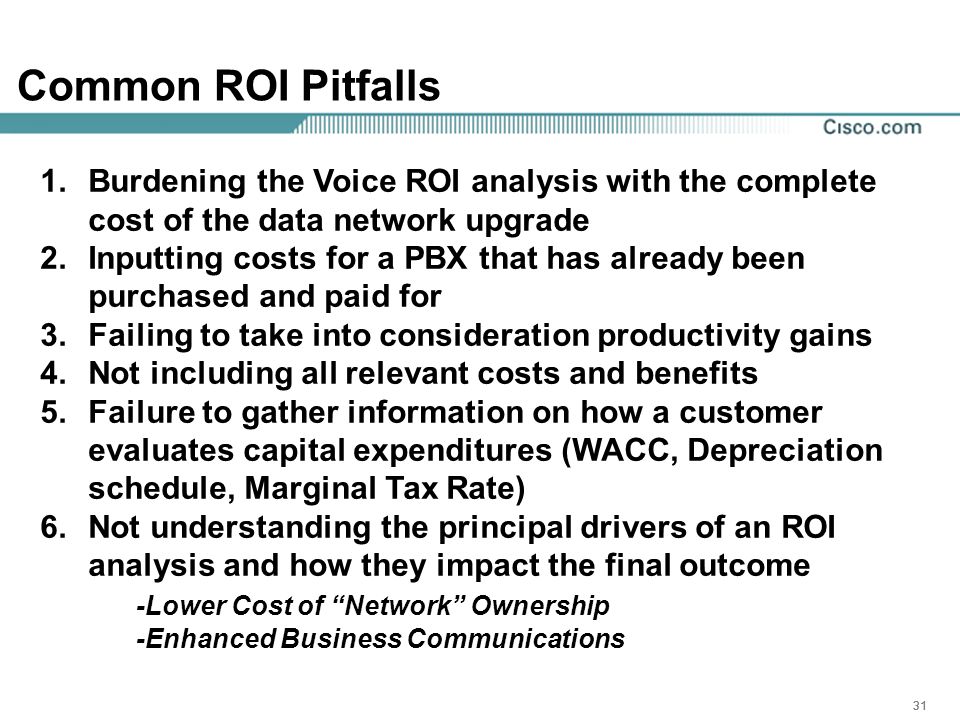 Common ROI Pitfalls

Cisco.com

1. Burdening the Voice ROI analysis with the complete cost of the data network upgrade
2. Inputting costs for a PBX that has already been purchased and paid for
3. Failing to take into consideration productivity gains
4. Not including all relevant costs and benefits
5. Failure to gather information on how a customer evaluates capital expenditures (WACC, Depreciation schedule, Marginal Tax Rate)
6. Not understanding the principal drivers of an ROI analysis and how they impact the final outcome

-Lower Cost of “Network” Ownership
-Enhanced Business Communications

31